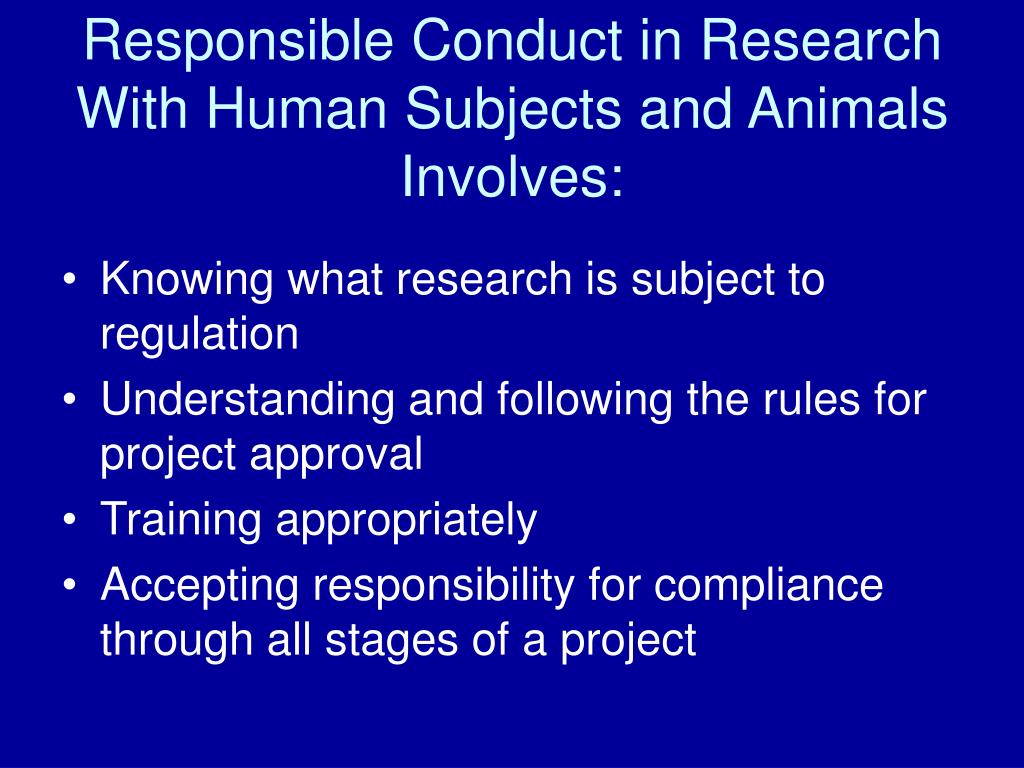 Responsible Conduct in Research With Human Subjects and Animals Involves:

• Knowing what research is subject to regulation
• Understanding and following the rules for project approval
• Training appropriately
• Accepting responsibility for compliance through all stages of a project